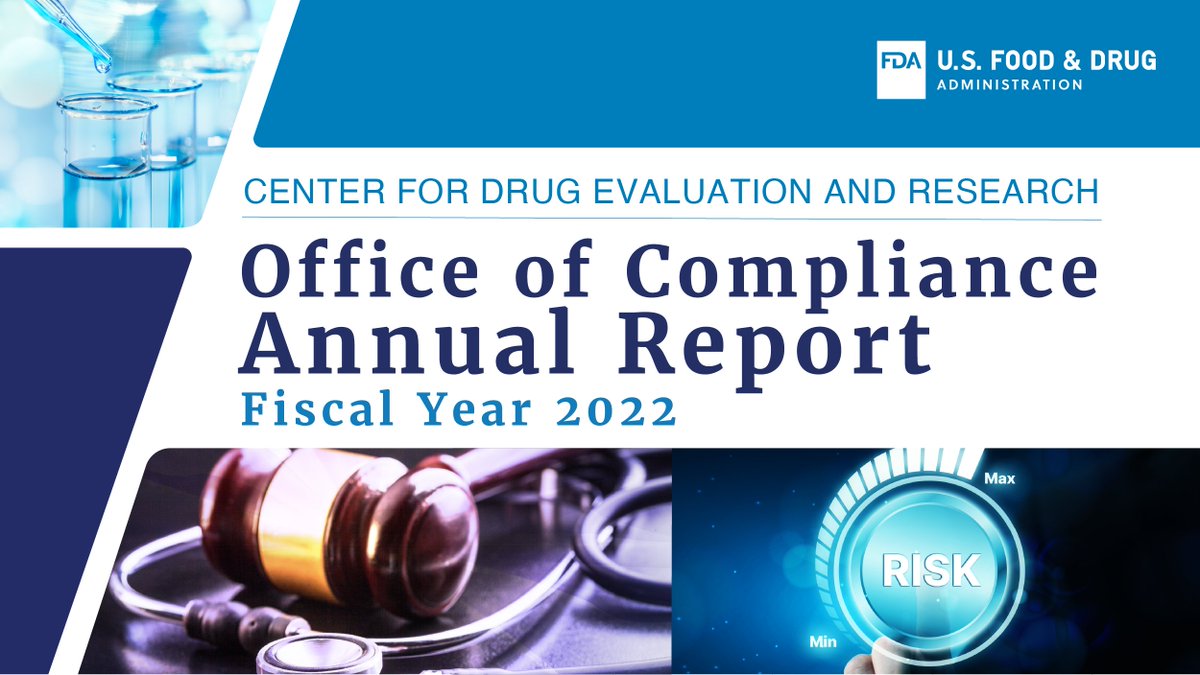 FDA U.S. FOOD & DRUG ADMINISTRATION

CENTER FOR DRUG EVALUATION AND RESEARCH

Office of Compliance Annual Report

Fiscal Year 2022

Max

RISK

Min